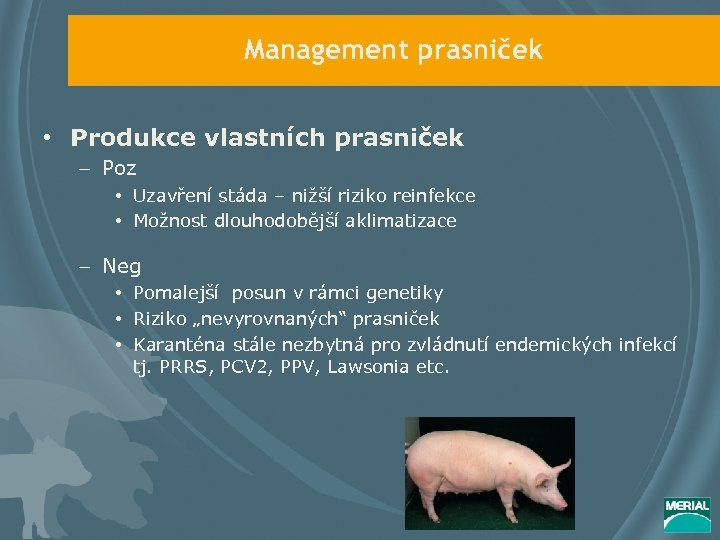 Management prasniček

• Produkce vlastních prasniček
– Poz
• Uzavření stáda – nižší riziko reinfekce
• Možnost dlouhodobější aklimatizace

– Neg
• Pomalejší posun v rámci genetiky
• Riziko „nevyrovnaných“ prasniček
• Karanténa stále nezbytná pro zvládnutí endemických infekcí tj. PRRS, PCV2, PPV, Lawsonia etc.

MERIAL